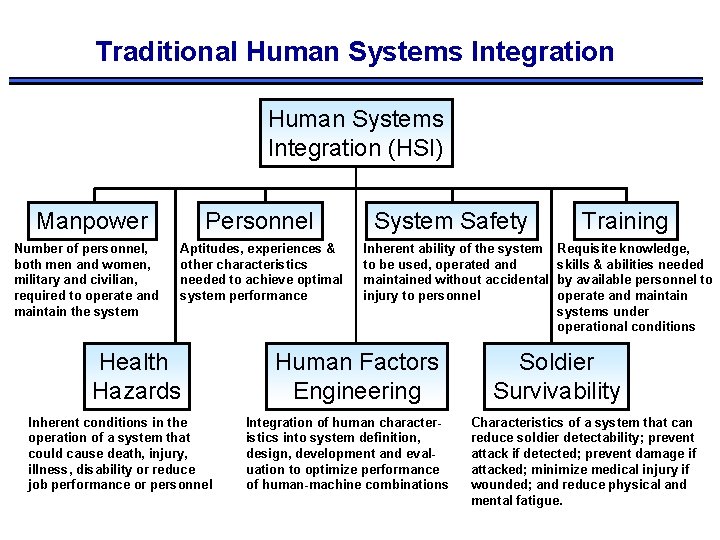 Traditional Human Systems Integration

Human Systems Integration (HSI)

Manpower
Number of personnel, both men and women, military and civilian, required to operate and maintain the system

Personnel
Aptitudes, experiences & other characteristics needed to achieve optimal system performance

System Safety
Inherent ability of the system to be used, operated and maintained without accidental injury to personnel

Training
Requisite knowledge, skills & abilities needed by available personnel to operate and maintain systems under operational conditions

Health Hazards
Inherent conditions in the operation of a system that could cause death, injury, illness, disability or reduce job performance or personnel

Human Factors Engineering
Integration of human characteristics into system definition, design, development and evaluation to optimize performance of human-machine combinations

Soldier Survivability
Characteristics of a system that can reduce soldier detectability; prevent attack if detected; prevent damage if attacked; minimize medical injury if wounded; and reduce physical and mental fatigue.